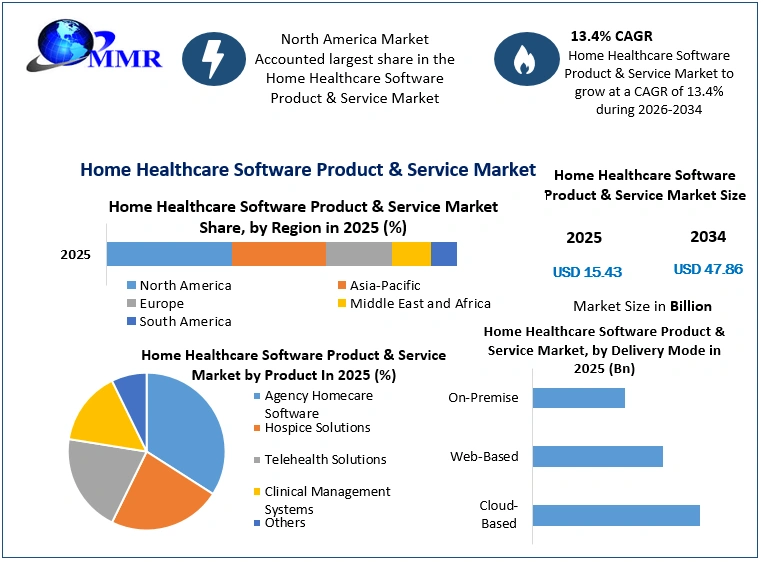 MMR

North America Market Accounted largest share in the Home Healthcare Software Product & Service Market

13.4% CAGR
Home Healthcare Software Product & Service Market to grow at a CAGR of 13.4% during 2026-2034

Home Healthcare Software Product & Service Market

Home Healthcare Software Product & Service Market Share, by Region in 2025 (%)

2025

North America
Asia-Pacific
Europe
Middle East and Africa
South America

Home Healthcare Software Product & Service Market Size

2025
USD 15.43

2034
USD 47.86

Market Size in Billion

Home Healthcare Software Product & Service Market by Product In 2025 (%)

Agency Homecare Software
Hospice Solutions
Telehealth Solutions
Clinical Management Systems
Others

Home Healthcare Software Product & Service Market, by Delivery Mode in 2025 (Bn)

On-Premise
Web-Based
Cloud-Based